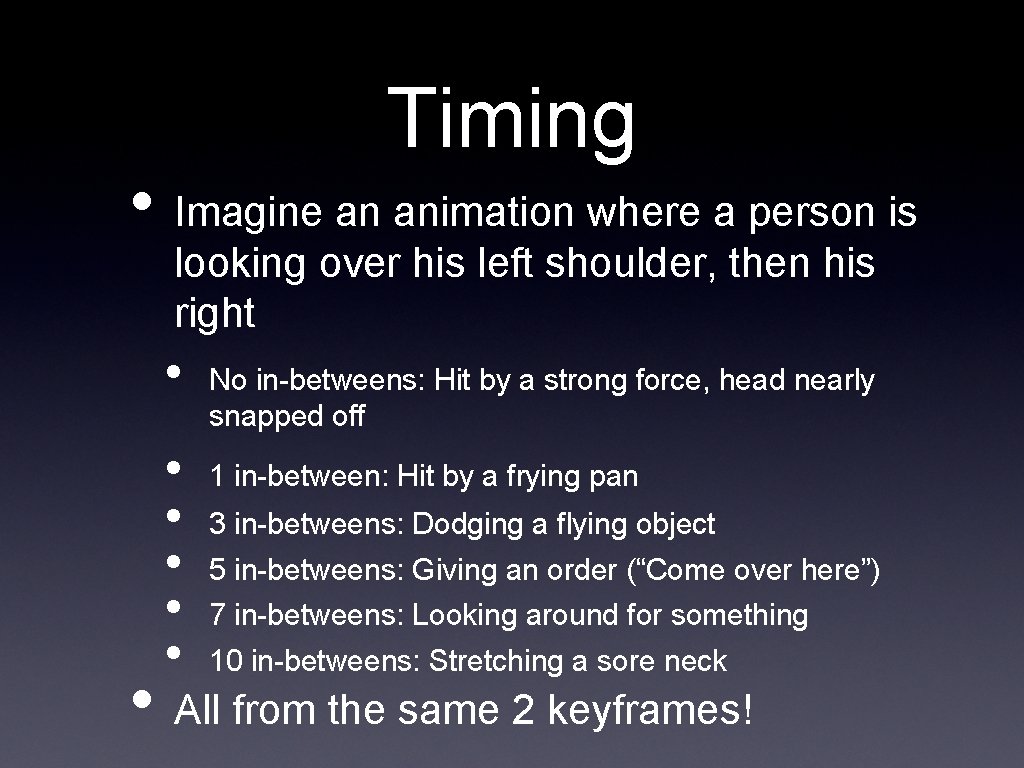 Timing

• Imagine an animation where a person is looking over his left shoulder, then his right

• No in-betweens: Hit by a strong force, head nearly snapped off

• 1 in-between: Hit by a frying pan

• 3 in-betweens: Dodging a flying object

• 5 in-betweens: Giving an order ("Come over here")

• 7 in-betweens: Looking around for something

• 10 in-betweens: Stretching a sore neck

• All from the same 2 keyframes!